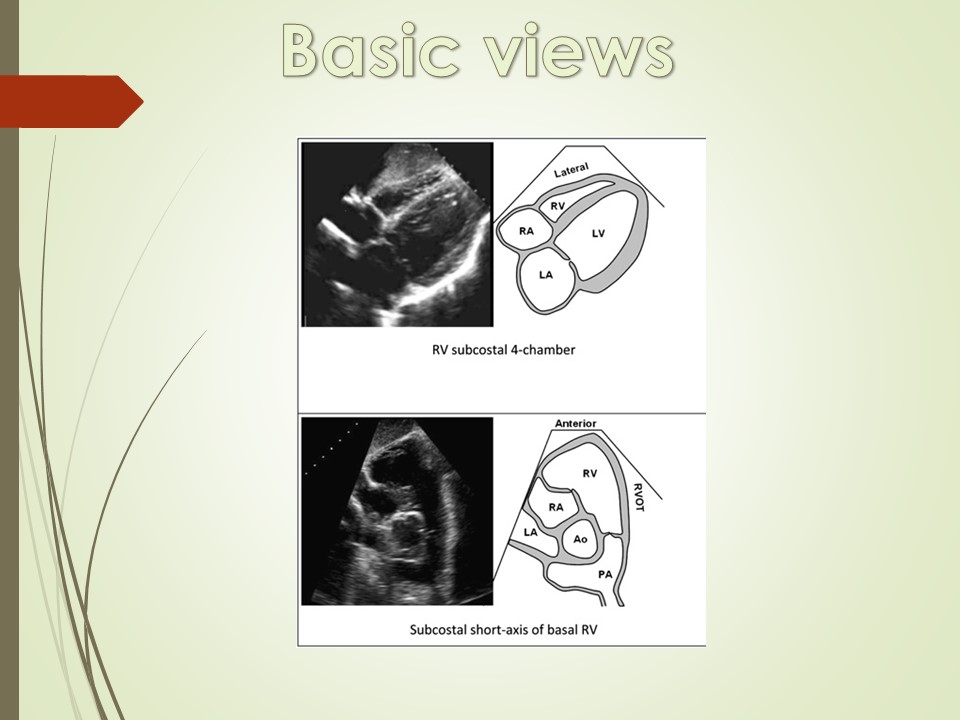 Basic views

Lateral
RV
RA
LV
LA

RV subcostal 4-chamber

Anterior
RV
RVOT
RA
LA
Ao
PA

Subcostal short-axis of basal RV